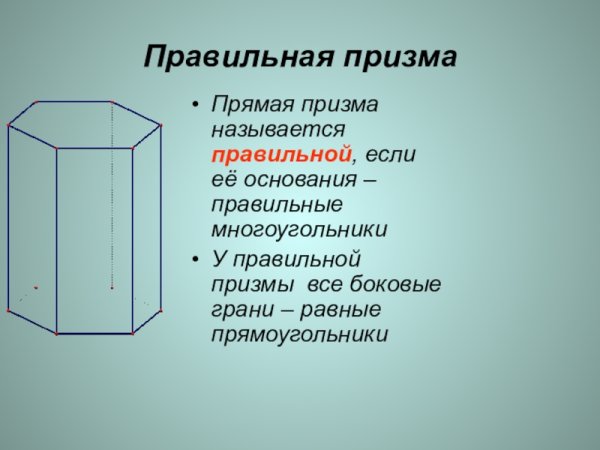 Правильная призма

• Прямая призма называется правильной, если её основания – правильные многоугольники

• У правильной призмы все боковые грани – равные прямоугольники